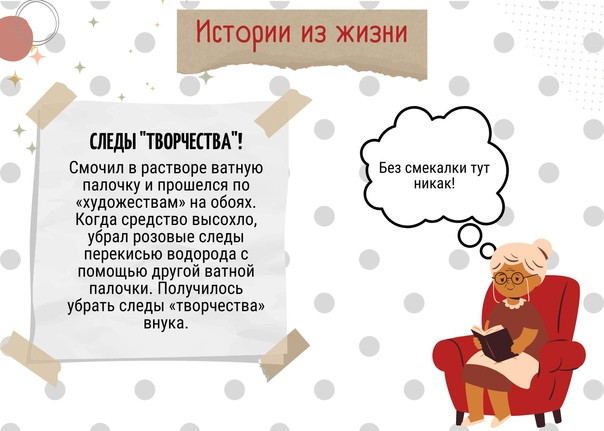 Истории из жизни

СЛЕДЫ "ТВОРЧЕСТВА"!

Смочил в растворе ватную палочку и прошелся по «художествам» на обоях. Когда средство высохло, убрал розовые следы перекисью водорода с помощью другой ватной палочки. Получилось убрать следы «творчества» внука.

Без смекалки тут никак!